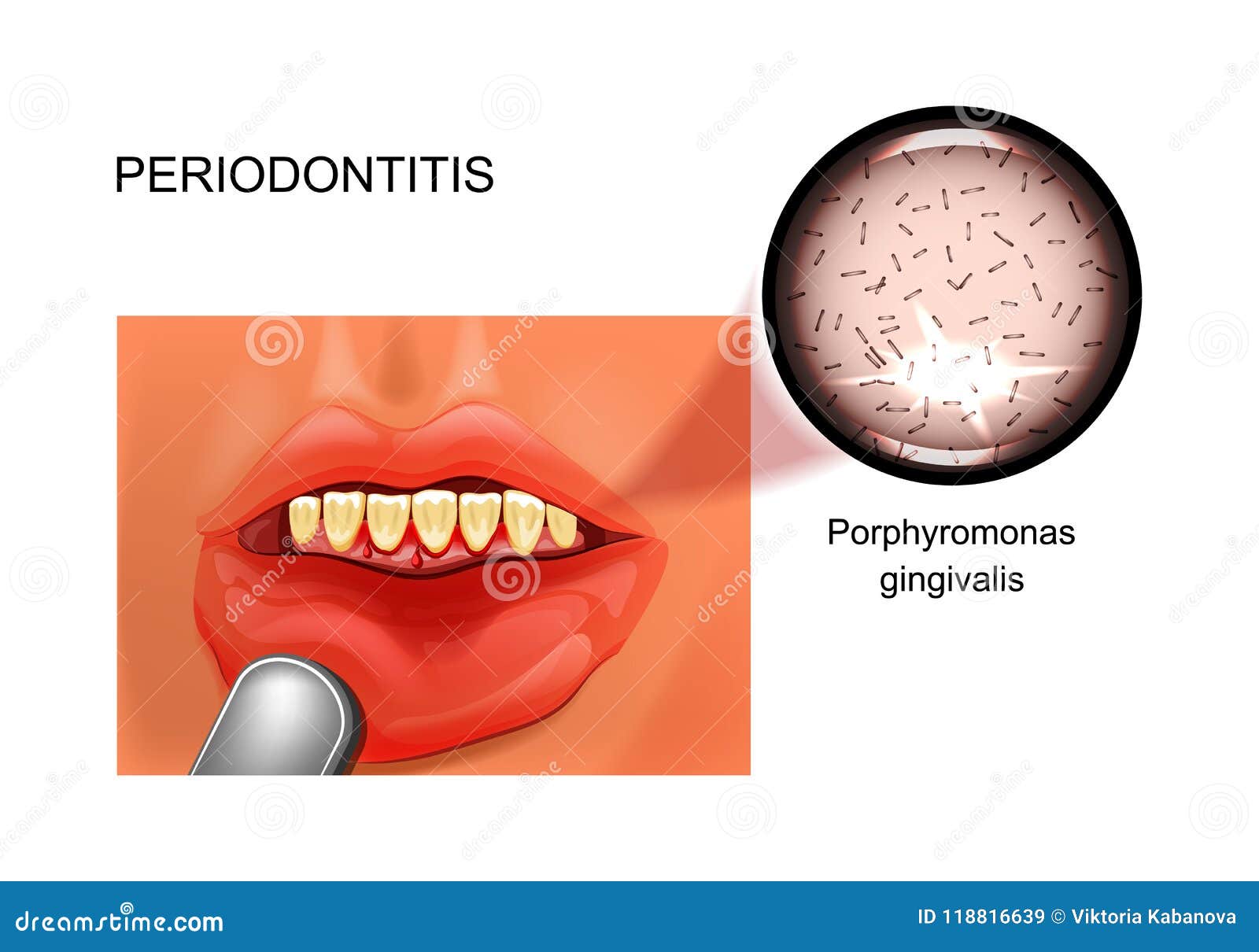 PERIODONTITIS

Porphyromonas gingivalis

dreamstime.com

ID 118816639 © Viktoria Kabanova